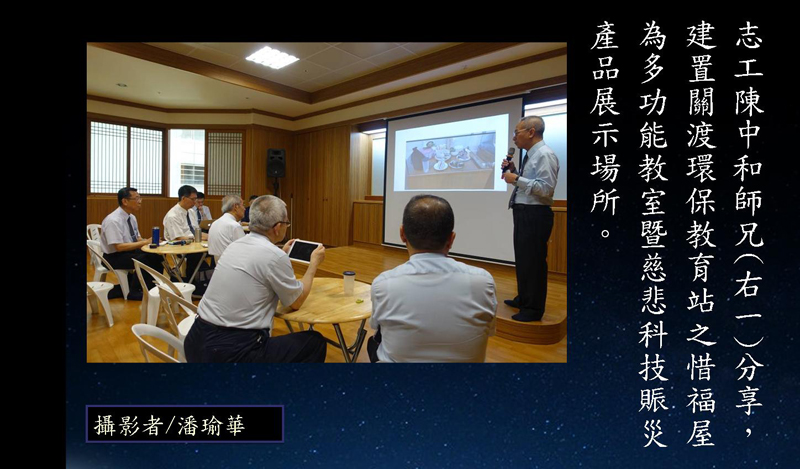 志工陳中和師兄(右一)分享，建置關渡環保教育站之惜福屋為多功能教室暨慈悲科技賑災產品展示場所。

攝影者/潘瑜華